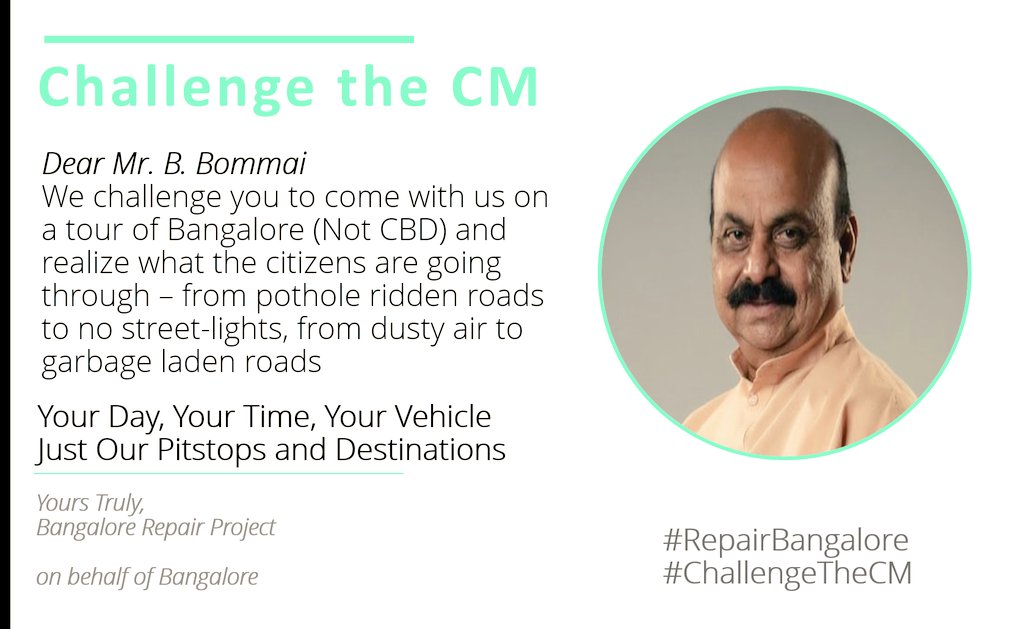 Challenge the CM

Dear Mr. B. Bommai
We challenge you to come with us on a tour of Bangalore (Not CBD) and realize what the citizens are going through – from pothole ridden roads to no street-lights, from dusty air to garbage laden roads

Your Day, Your Time, Your Vehicle
Just Our Pitstops and Destinations

Yours Truly,
Bangalore Repair Project

on behalf of Bangalore

#RepairBangalore
#ChallengeTheCM